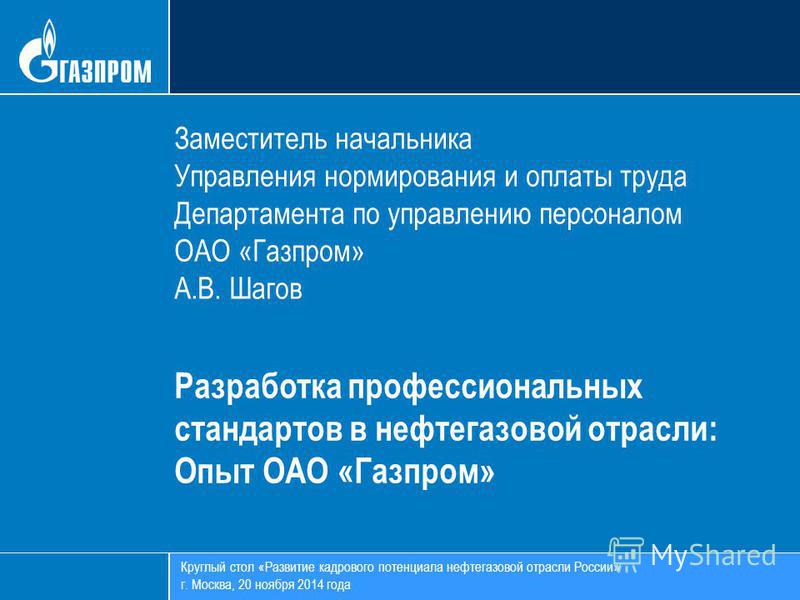 ГАЗПРОМ

Заместитель начальника
Управления нормирования и оплаты труда
Департамента по управлению персоналом
ОАО «Газпром»
А.В. Шагов

Разработка профессиональных стандартов в нефтегазовой отрасли: Опыт ОАО «Газпром»

Круглый стол «Развитие кадрового потенциала нефтегазовой отрасли России»
г. Москва, 20 ноября 2014 года

MyShared